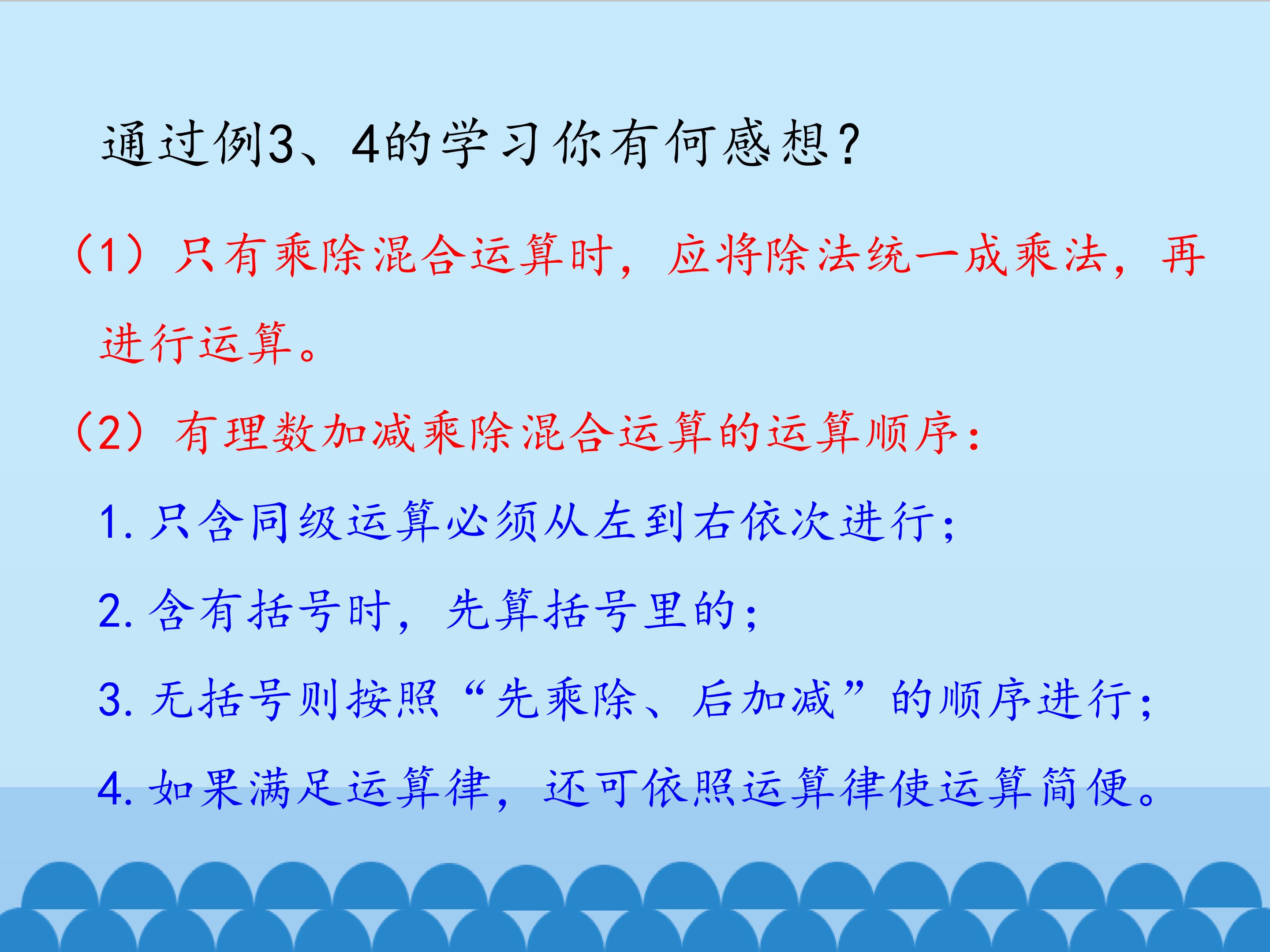 通过例3、4的学习你有何感想？

（1）只有乘除混合运算时，应将除法统一成乘法，再进行运算。

（2）有理数加减乘除混合运算的运算顺序：

1. 只含同级运算必须从左到右依次进行；

2. 含有括号时，先算括号里的；

3. 无括号则按照“先乘除、后加减”的顺序进行；

4. 如果满足运算律，还可依照运算律使运算简便。